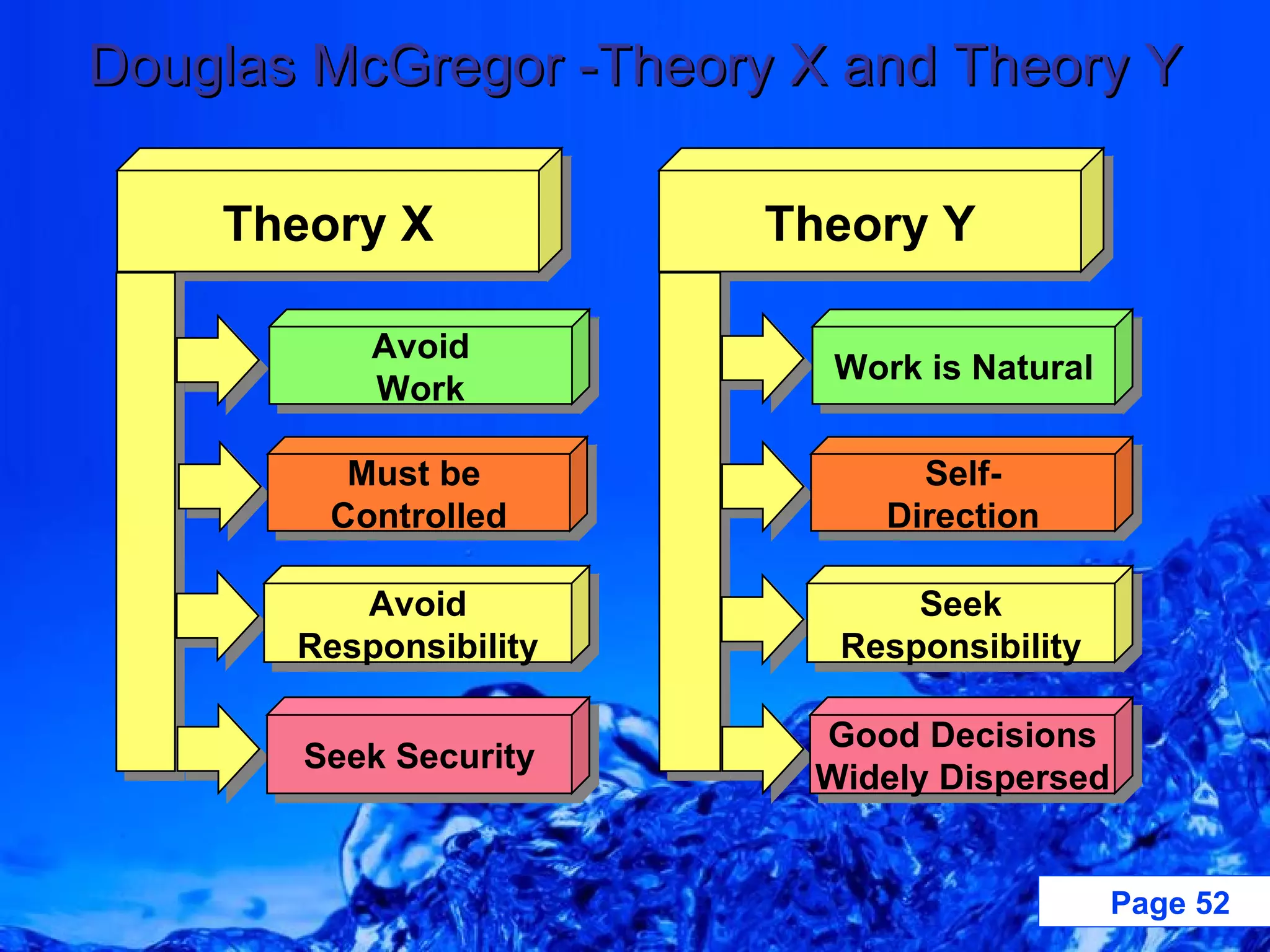 Douglas McGregor -Theory X and Theory Y

Theory X

Avoid Work

Must be Controlled

Avoid Responsibility

Seek Security

Theory Y

Work is Natural

Self-Direction

Seek Responsibility

Good Decisions Widely Dispersed

Page 52